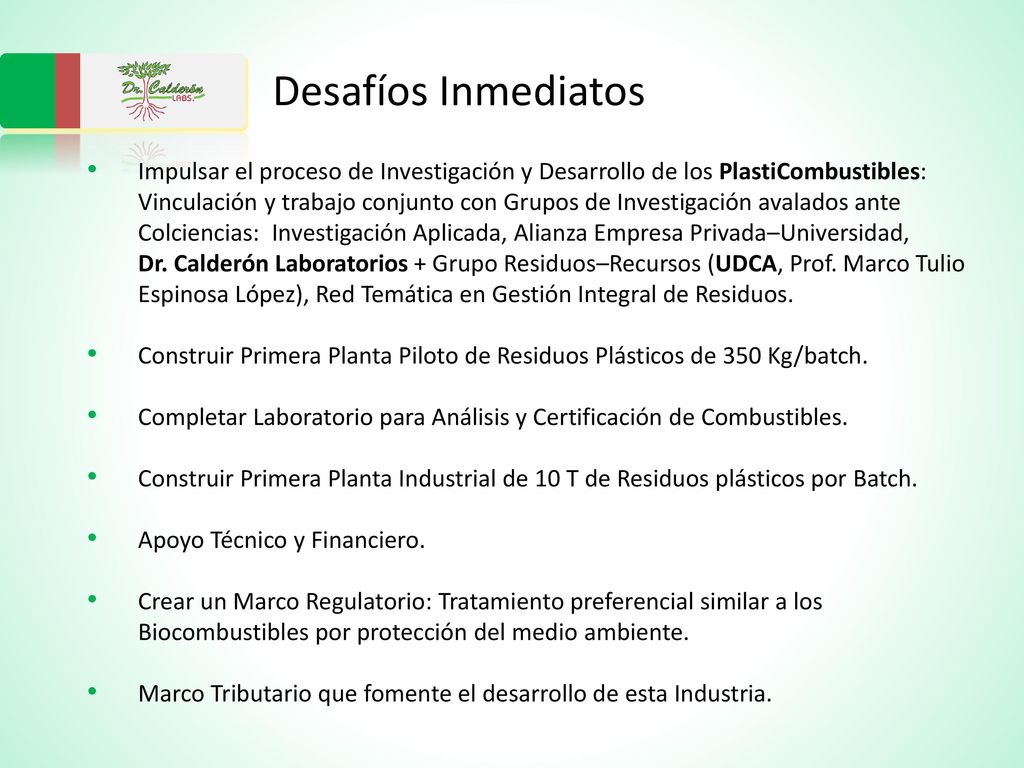 Dr. Calderón LABS.

Desafíos Inmediatos

• Impulsar el proceso de Investigación y Desarrollo de los PlastiCombustibles: Vinculación y trabajo conjunto con Grupos de Investigación avalados ante Colciencias: Investigación Aplicada, Alianza Empresa Privada–Universidad, Dr. Calderón Laboratorios + Grupo Residuos–Recursos (UDCA, Prof. Marco Tulio Espinosa López), Red Temática en Gestión Integral de Residuos.

• Construir Primera Planta Piloto de Residuos Plásticos de 350 Kg/batch.

• Completar Laboratorio para Análisis y Certificación de Combustibles.

• Construir Primera Planta Industrial de 10 T de Residuos plásticos por Batch.

• Apoyo Técnico y Financiero.

• Crear un Marco Regulatorio: Tratamiento preferencial similar a los Biocombustibles por protección del medio ambiente.

• Marco Tributario que fomente el desarrollo de esta Industria.